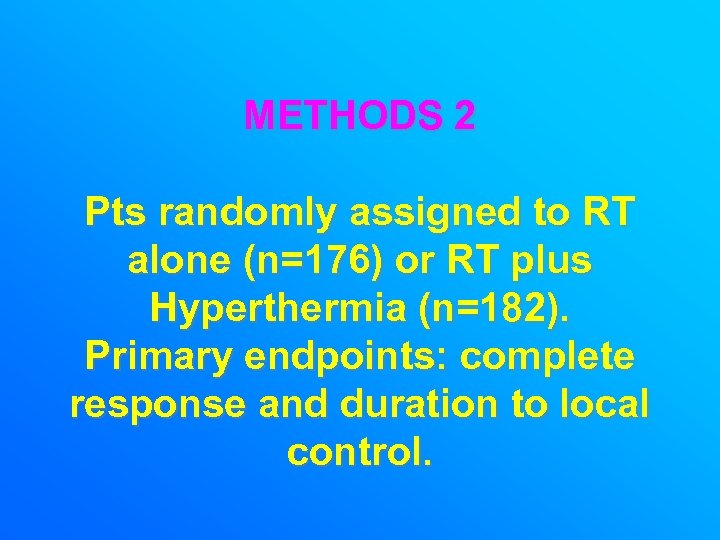 METHODS 2

Pts randomly assigned to RT alone (n=176) or RT plus Hyperthermia (n=182). Primary endpoints: complete response and duration to local control.